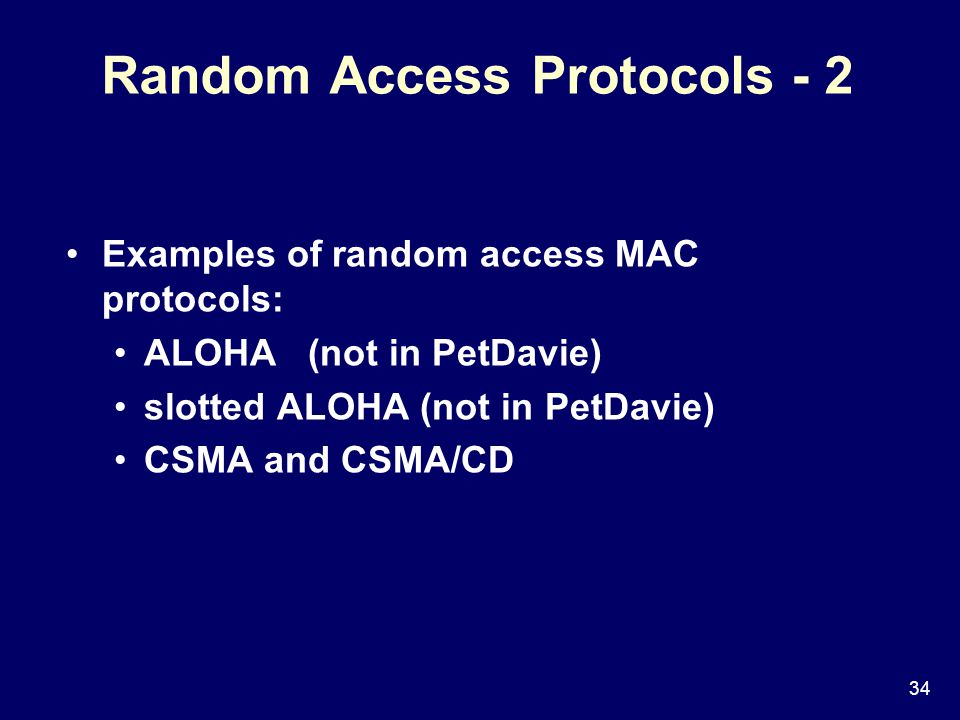 Random Access Protocols - 2

• Examples of random access MAC protocols:
• ALOHA (not in PetDavie)
• slotted ALOHA (not in PetDavie)
• CSMA and CSMA/CD

34